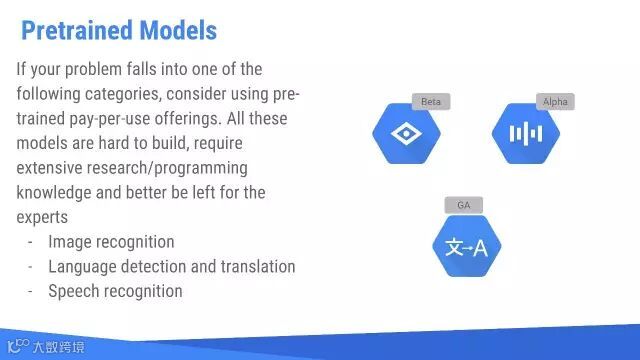 Pretrained Models

If your problem falls into one of the following categories, consider using pre-trained pay-per-use offerings. All these models are hard to build, require extensive research/programming knowledge and better be left for the experts

- Image recognition
- Language detection and translation
- Speech recognition

Beta

Alpha

GA

文→A

大数跨境